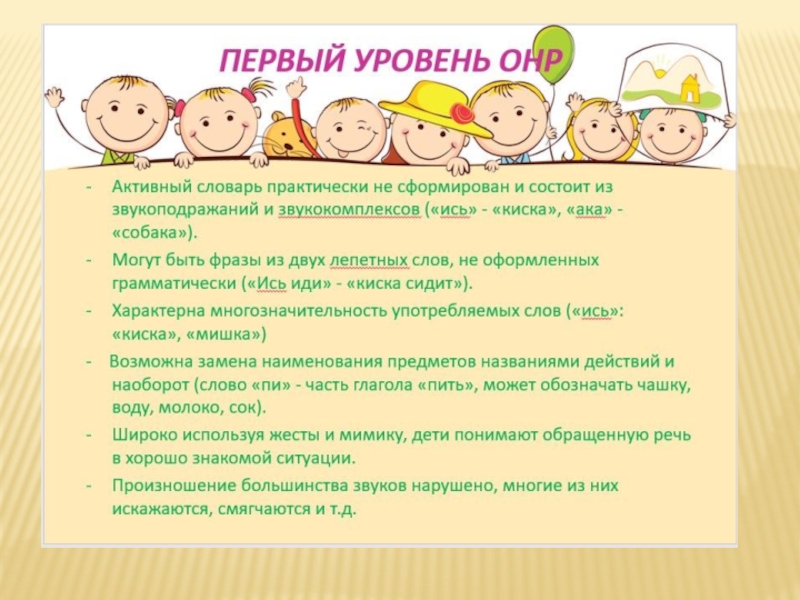 ПЕРВЫЙ УРОВЕНЬ ОНР

- Активный словарь практически не сформирован и состоит из звукоподражаний и звукокомплексов («ись» - «киска», «ака» - «собака»).
- Могут быть фразы из двух лепетных слов, не оформленных грамматически («Ись иди» - «киска сидит»).
- Характерна многозначительность употребляемых слов («ись»: «киска», «мишка»)
- Возможна замена наименования предметов названиями действий и наоборот (слово «пи» - часть глагола «пить», может обозначать чашку, воду, молоко, сок).
- Широко используя жесты и мимику, дети понимают обращенную речь в хорошо знакомой ситуации.
- Произношение большинства звуков нарушено, многие из них искажаются, смягчаются и т.д.